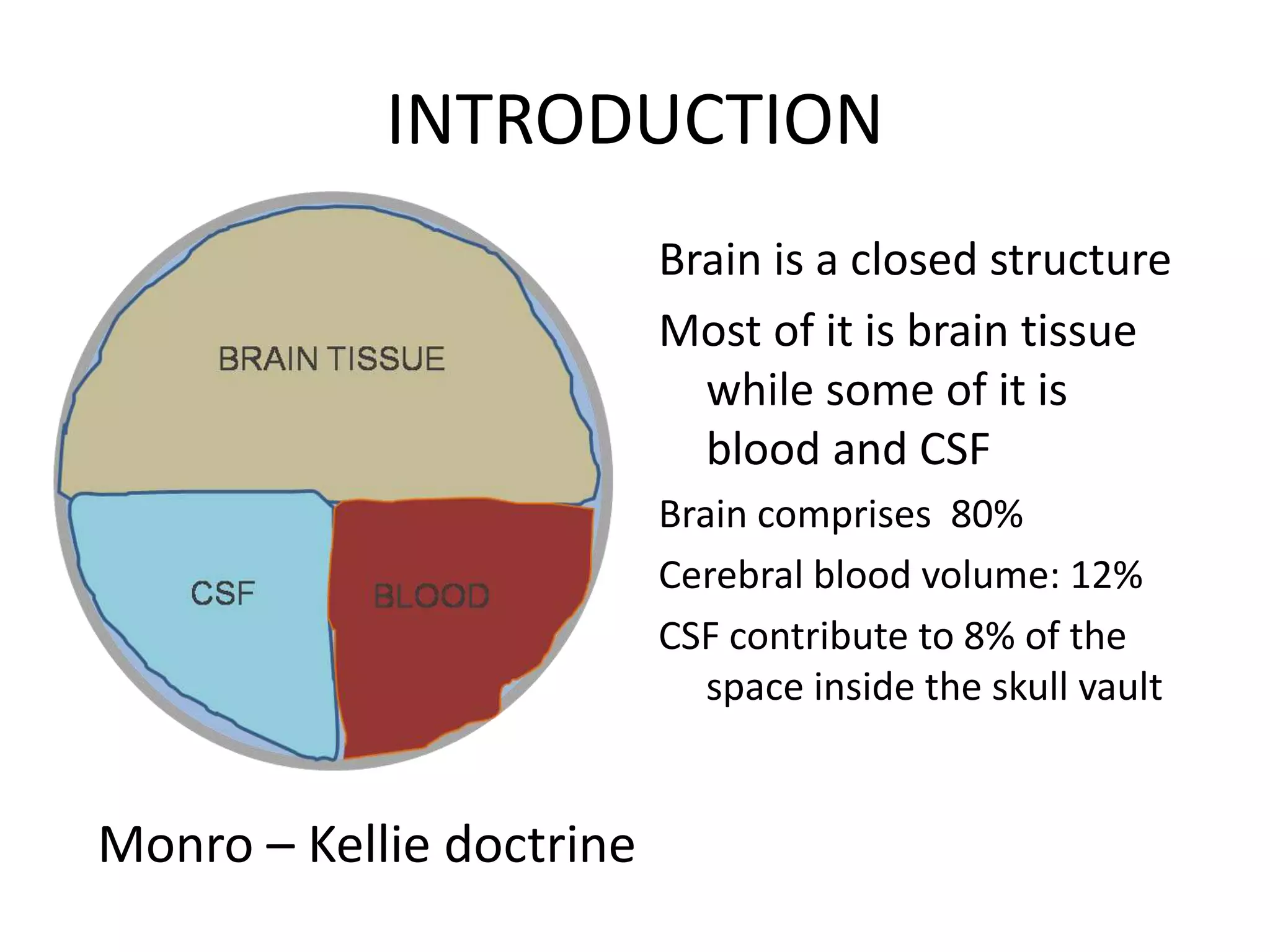 INTRODUCTION

BRAIN TISSUE

CSF

BLOOD

Brain is a closed structure

Most of it is brain tissue while some of it is blood and CSF

Brain comprises 80%

Cerebral blood volume: 12%

CSF contribute to 8% of the space inside the skull vault

Monro – Kellie doctrine